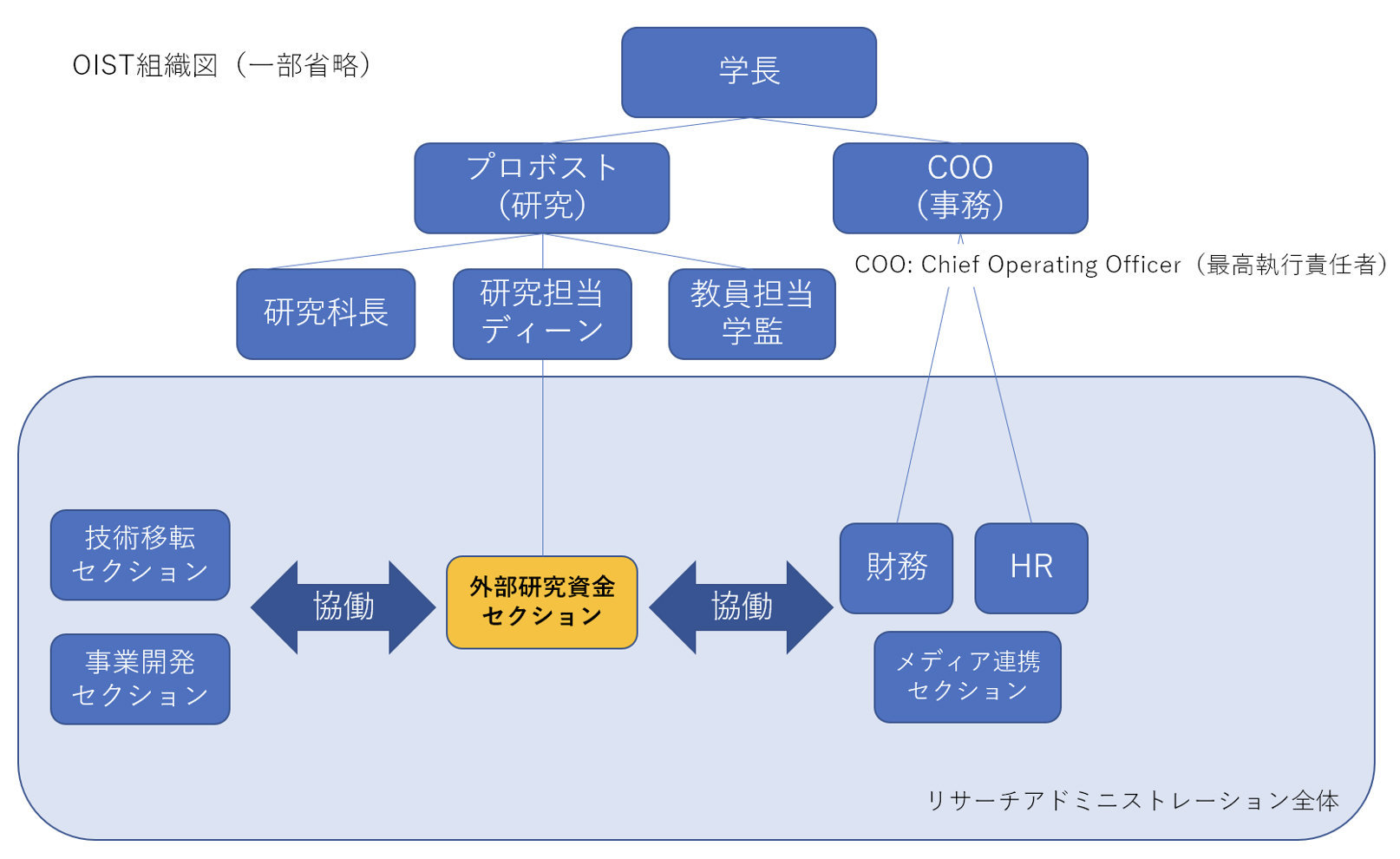 OIST組織図（一部省略）

学長

プロボスト（研究）

COO（事務）

COO: Chief Operating Officer（最高執行責任者）

研究科長

研究担当ディーン

教員担当学監

技術移転セクション

事業開発セクション

協働

外部研究資金セクション

協働

財務

HR

メディア連携セクション

リサーチアドミニストレーション全体